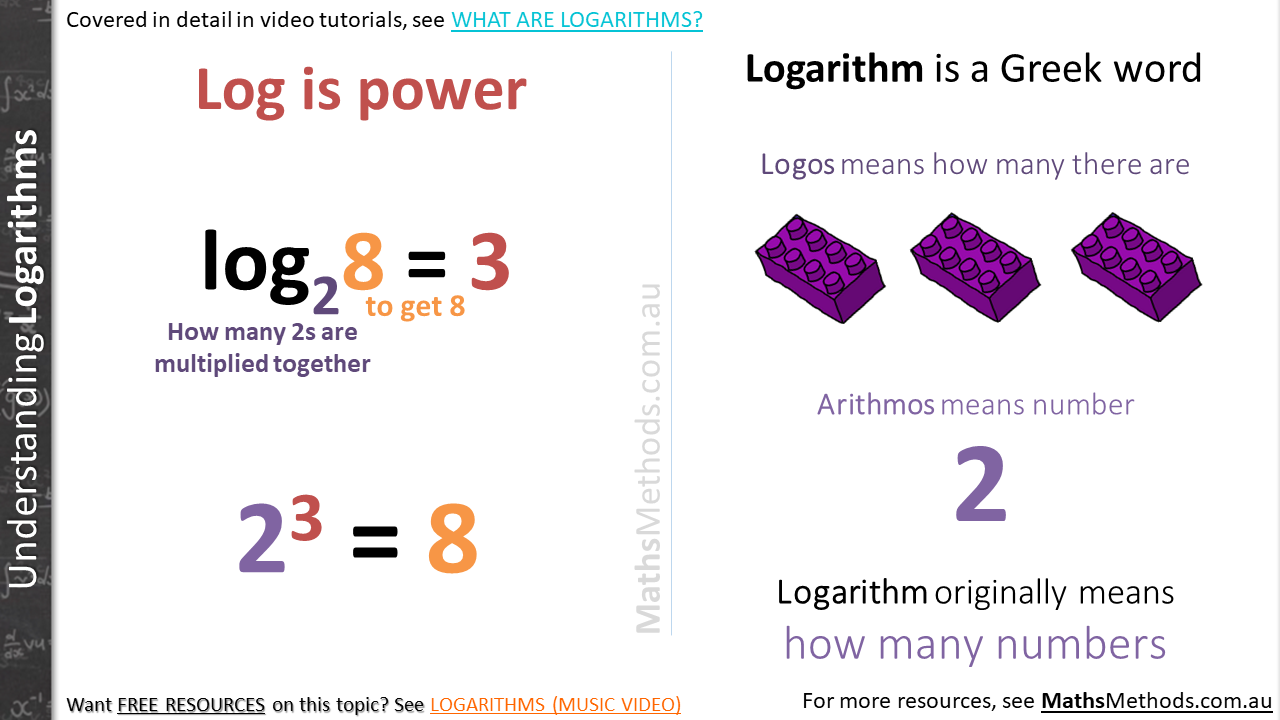 Understanding Logarithms

Covered in detail in video tutorials, see WHAT ARE LOGARITHMS?

Log is power

$\log_2 8 = 3$

to get 8

How many 2s are multiplied together

$2^3 = 8$

MathsMethods.com.au

Logarithm is a Greek word

Logos means how many there are

Arithmos means number

2

Logarithm originally means

how many numbers

Want FREE RESOURCES on this topic? See LOGARITHMS (MUSIC VIDEO)

For more resources, see MathsMethods.com.au